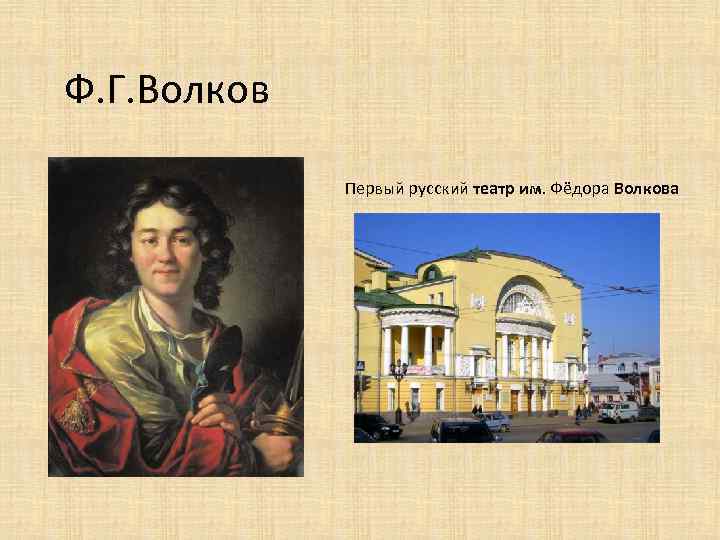 Ф.Г.Волков

Первый русский театр им. Фёдора Волкова